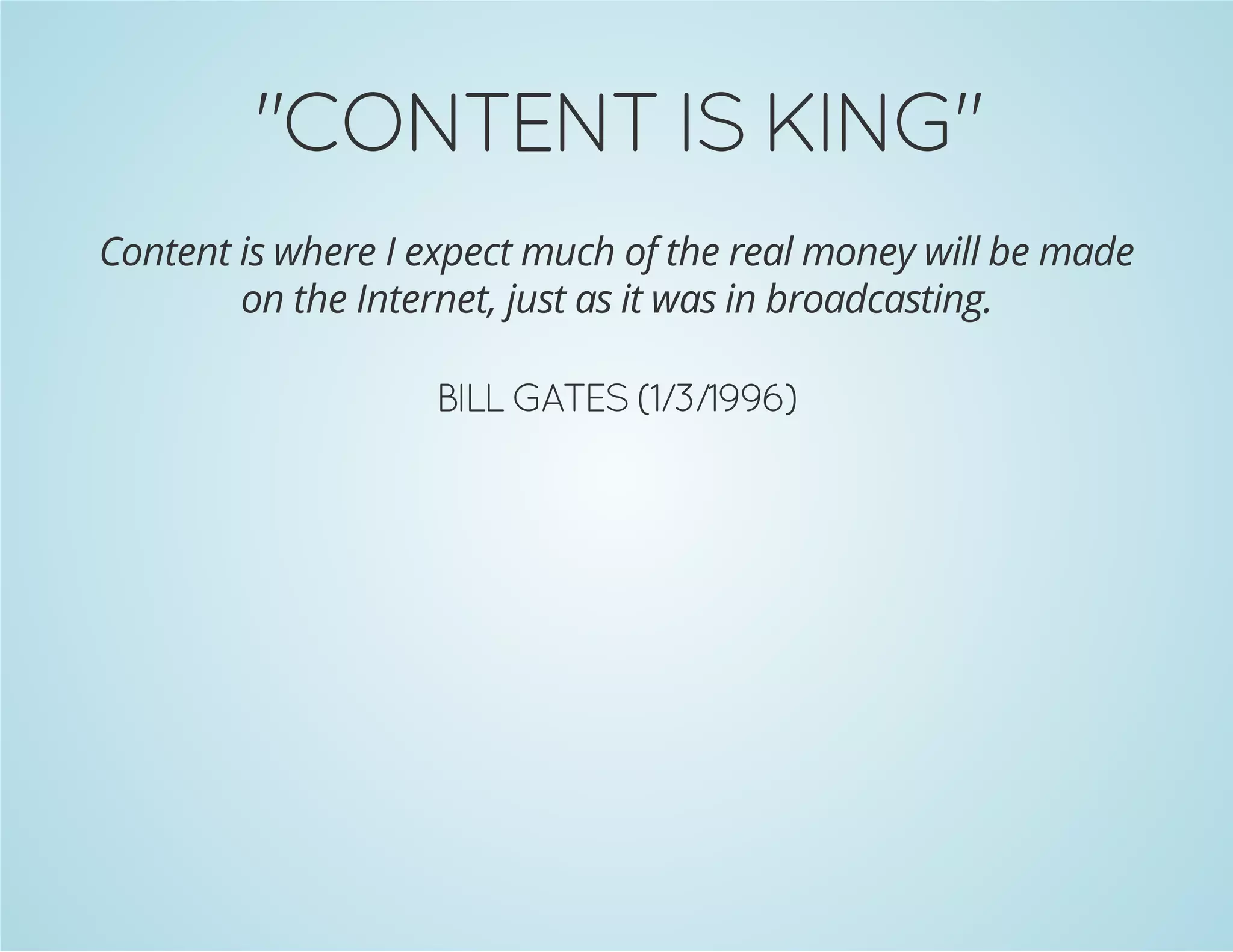 "CONTENT IS KING"

Content is where I expect much of the real money will be made on the Internet, just as it was in broadcasting.

BILL GATES (1/3/1996)